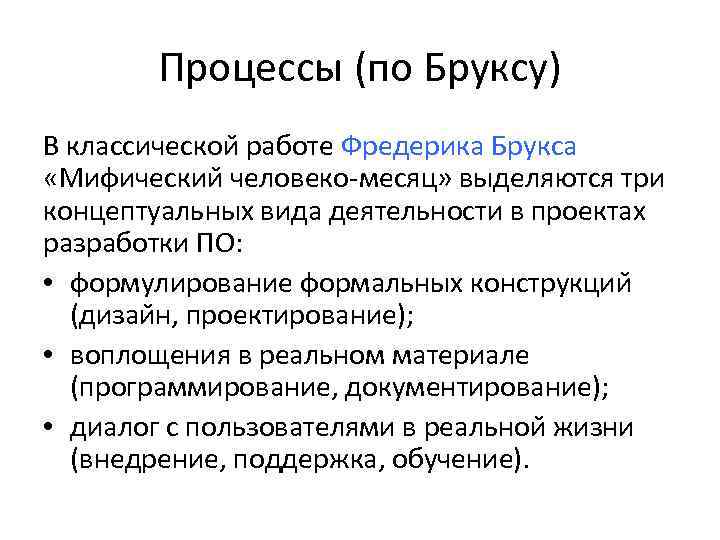 Процессы (по Бруксу)

В классической работе Фредерика Брукса «Мифический человеко-месяц» выделяются три концептуальных вида деятельности в проектах разработки ПО:

• формулирование формальных конструкций (дизайн, проектирование);
• воплощения в реальном материале (программирование, документирование);
• диалог с пользователями в реальной жизни (внедрение, поддержка, обучение).